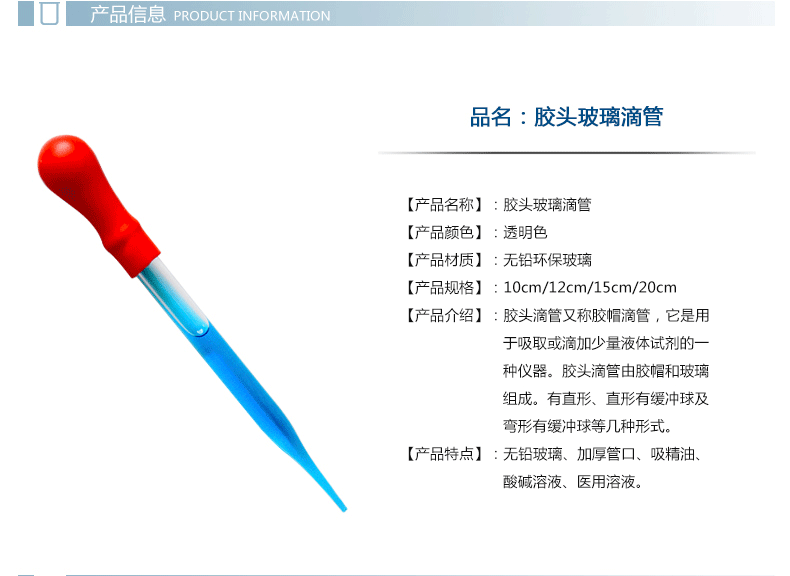 产品信息 PRODUCT INFORMATION

品名：胶头玻璃滴管

【产品名称】：胶头玻璃滴管
【产品颜色】：透明色
【产品材质】：无铅环保玻璃
【产品规格】：10cm/12cm/15cm/20cm
【产品介绍】：胶头滴管又称胶帽滴管，它是用于吸取或滴加少量液体试剂的一种仪器。胶头滴管由胶帽和玻璃组成。有直形、直形有缓冲球及弯形有缓冲球等几种形式。
【产品特点】：无铅玻璃、加厚管口、吸精油、酸碱溶液、医用溶液。